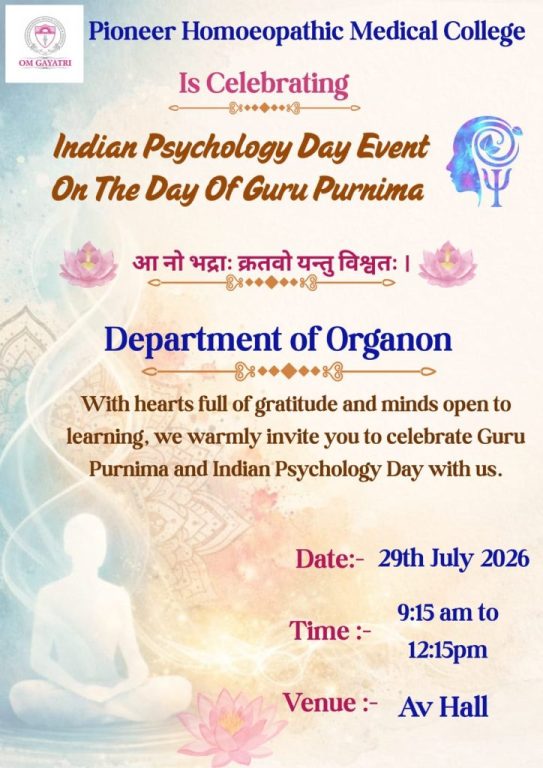 OM GAYATRI

Pioneer Homoeopathic Medical College

Is Celebrating

Indian Psychology Day Event On The Day Of Guru Purnima

आ नो भद्राः क्रतवो यन्तु विश्वतः ।

Department of Organon

With hearts full of gratitude and minds open to learning, we warmly invite you to celebrate Guru Purnima and Indian Psychology Day with us.

Date:- 29th July 2026

Time :- 9:15 am to 12:15pm

Venue :- Av Hall